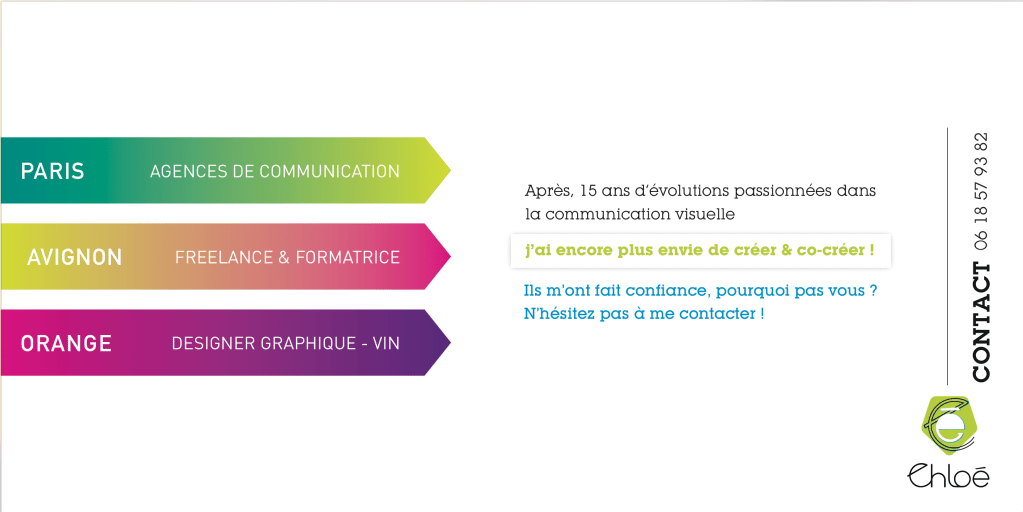 PARIS AGENCES DE COMMUNICATION

AVIGNON FREELANCE & FORMATRICE

ORANGE DESIGNER GRAPHIQUE - VIN

Après, 15 ans d'évolutions passionnées dans la communication visuelle

j'ai encore plus envie de créer & co-créer !

Ils m'ont fait confiance, pourquoi pas vous ? N'hésitez pas à me contacter !

CONTACT 06 18 57 93 82

Chloé